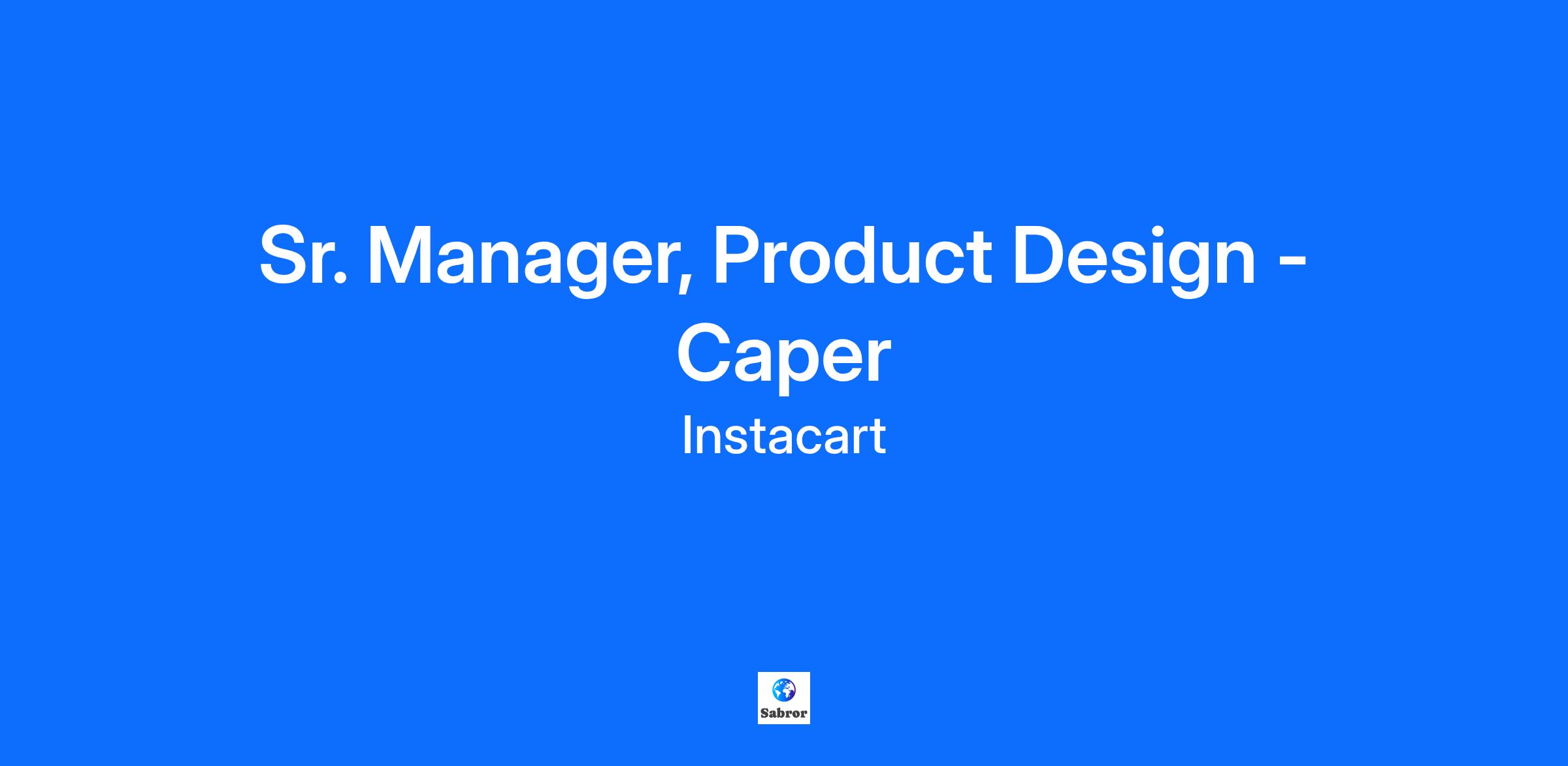 Sr. Manager, Product Design - Caper

Instacart

Sabror